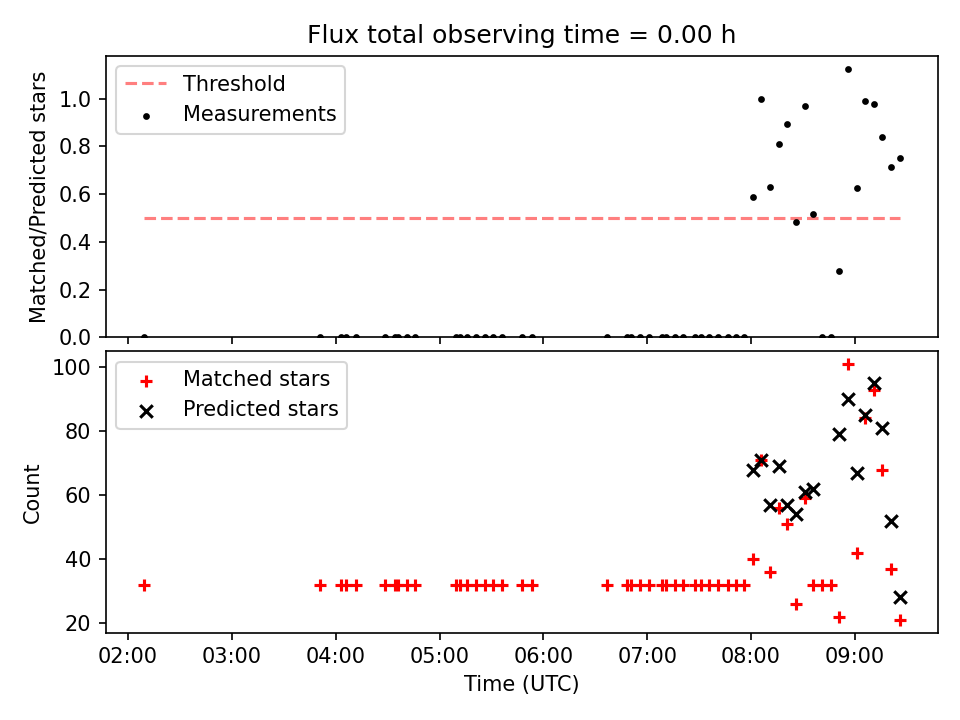 Flux total observing time = 0.00 h

Threshold
Measurements

Matched/Predicted stars

1.0
0.8
0.6
0.4
0.2
0.0

Matched stars
Predicted stars

Count

100
80
60
40
20

02:00 03:00 04:00 05:00 06:00 07:00 08:00 09:00

Time (UTC)